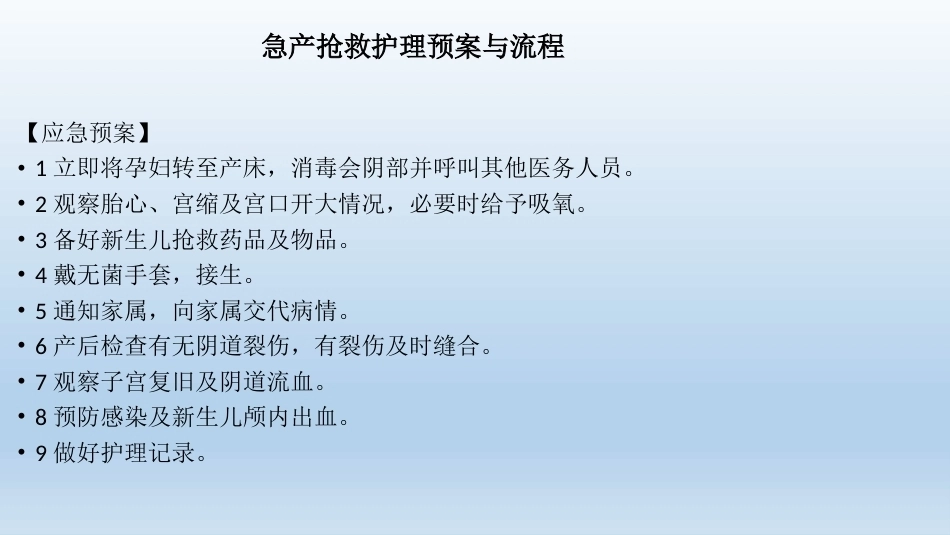 急产抢救护理预案与流程

【应急预案】

• 1 立即将孕妇转至产床，消毒会阴部并呼叫其他医务人员。
• 2 观察胎心、宫缩及宫口开大情况，必要时给予吸氧。
• 3 备好新生儿抢救药品及物品。
• 4 戴无菌手套，接生。
• 5 通知家属，向家属交代病情。
• 6 产后检查有无阴道裂伤，有裂伤及时缝合。
• 7 观察子宫复旧及阴道流血。
• 8 预防感染及新生儿颅内出血。
• 9 做好护理记录。